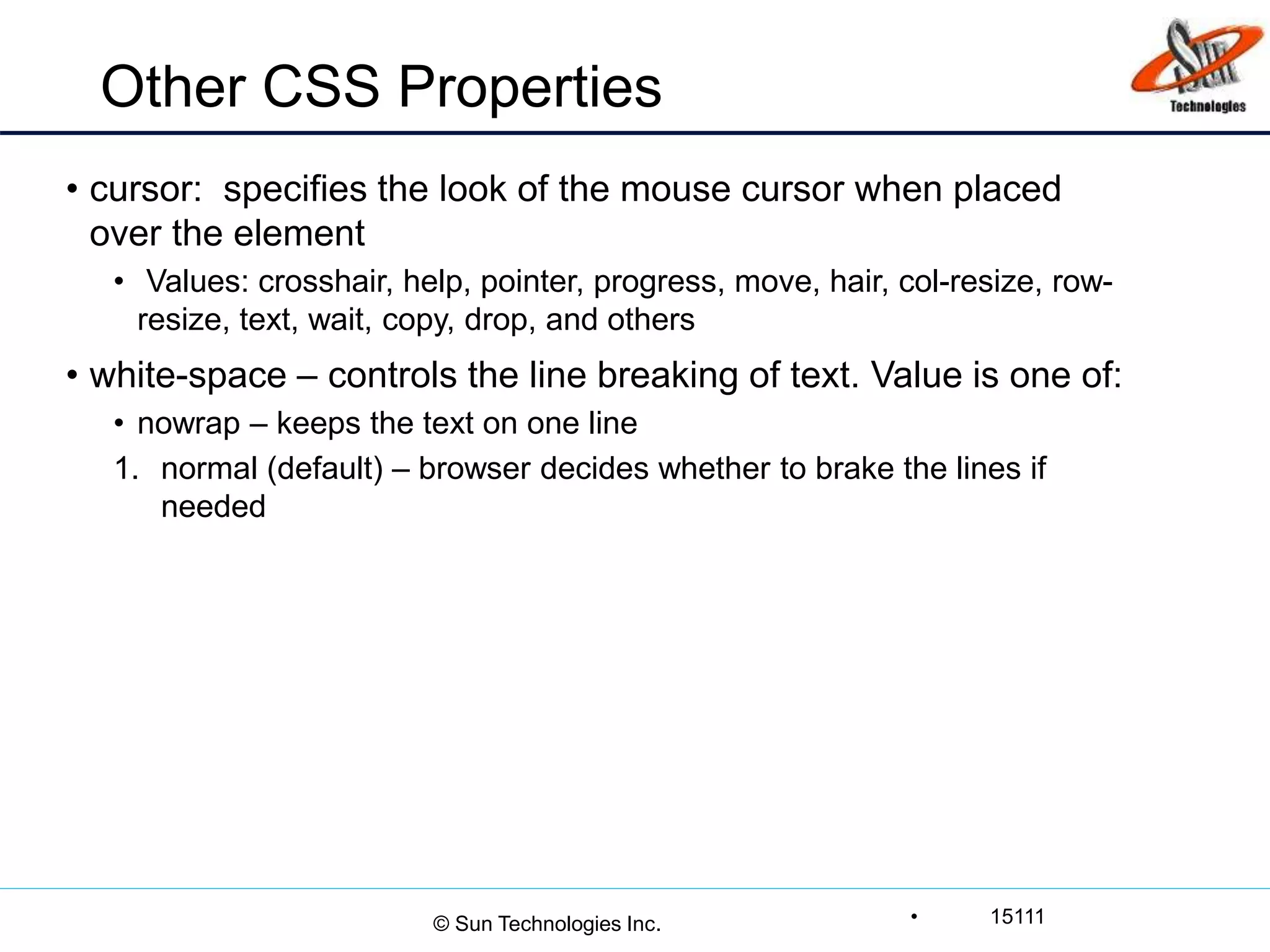 Other CSS Properties

Sun Technologies

• cursor: specifies the look of the mouse cursor when placed over the element

• Values: crosshair, help, pointer, progress, move, hair, col-resize, row-resize, text, wait, copy, drop, and others

• white-space – controls the line breaking of text. Value is one of:

• nowrap – keeps the text on one line

1. normal (default) – browser decides whether to brake the lines if needed

© Sun Technologies Inc.

• 15111